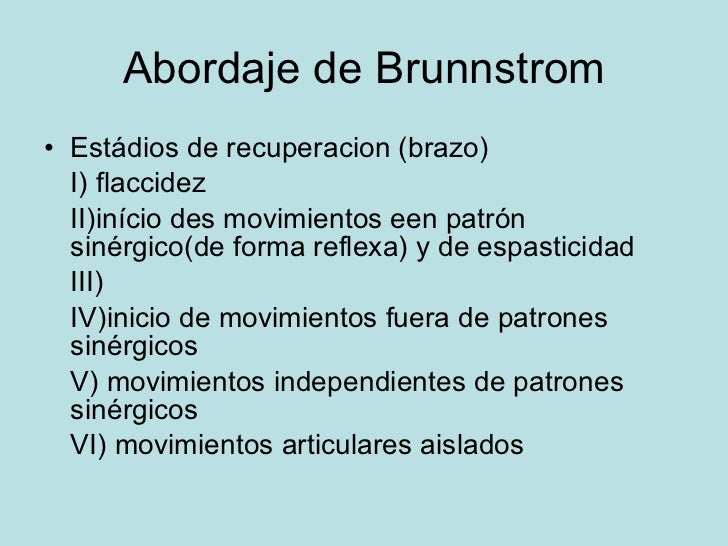 Abordaje de Brunnstrom

• Estádios de recuperacion (brazo)

I) flaccidez

II)início des movimientos een patrón sinérgico(de forma reflexa) y de espasticidad

III)

IV)inicio de movimientos fuera de patrones sinérgicos

V) movimientos independientes de patrones sinérgicos

VI) movimientos articulares aislados